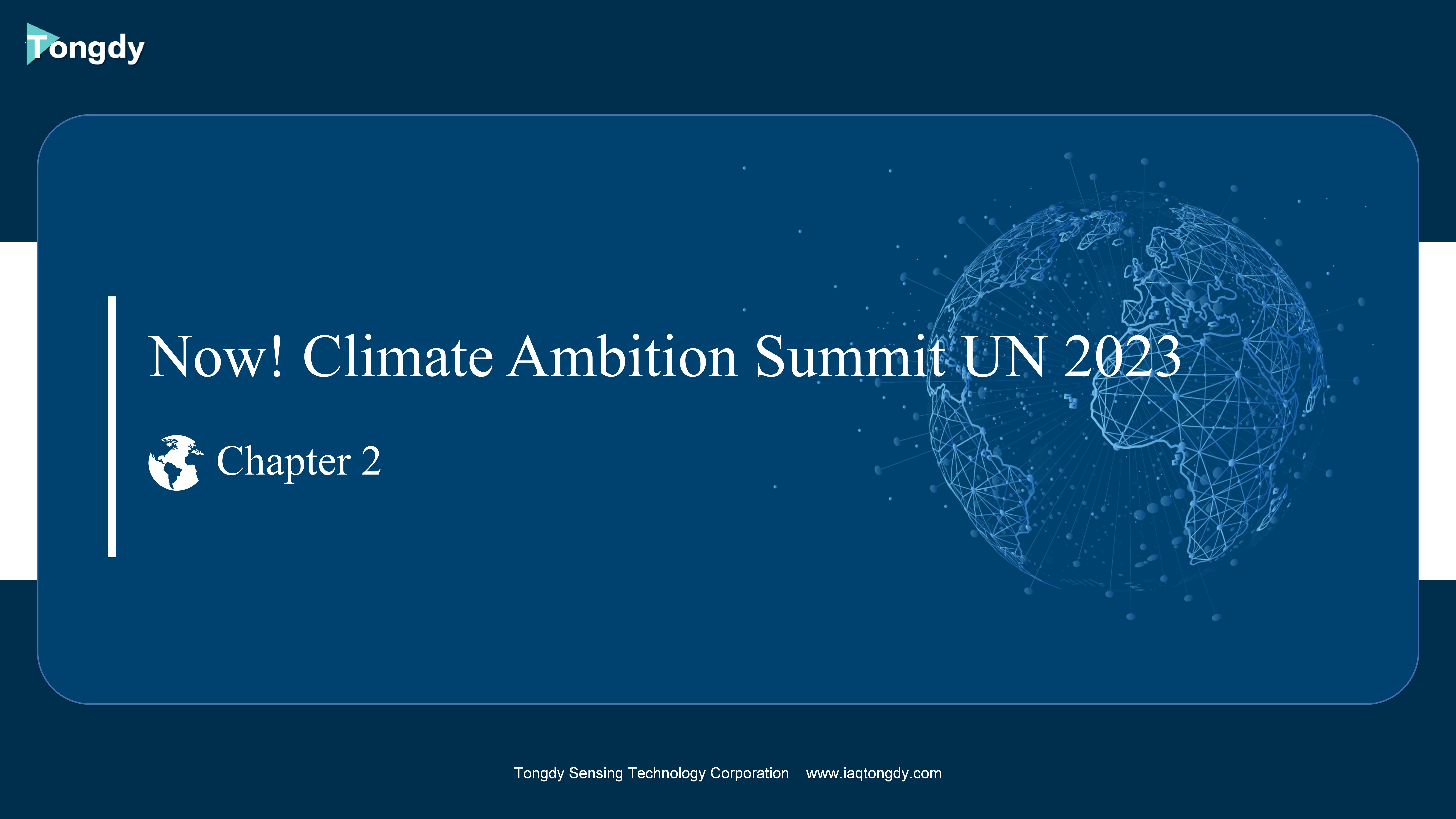 Tongdy

Now! Climate Ambition Summit UN 2023

Chapter 2

Tongdy Sensing Technology Corporation www.iaqtongdy.com